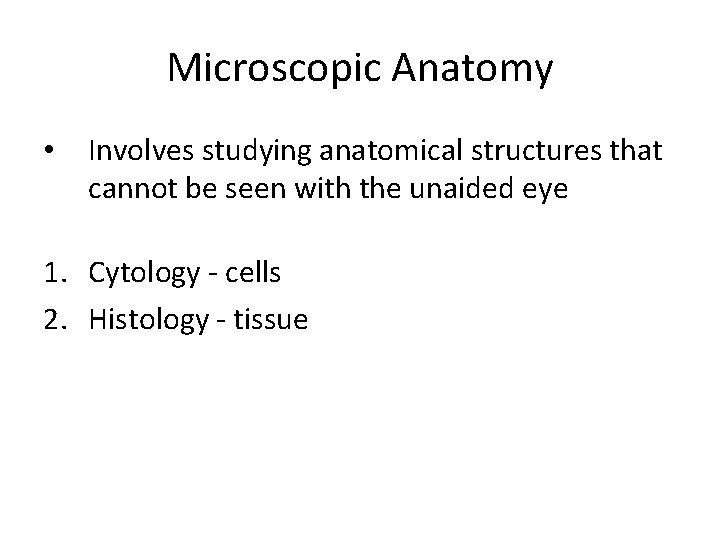 Microscopic Anatomy

• Involves studying anatomical structures that cannot be seen with the unaided eye

1. Cytology - cells
2. Histology - tissue